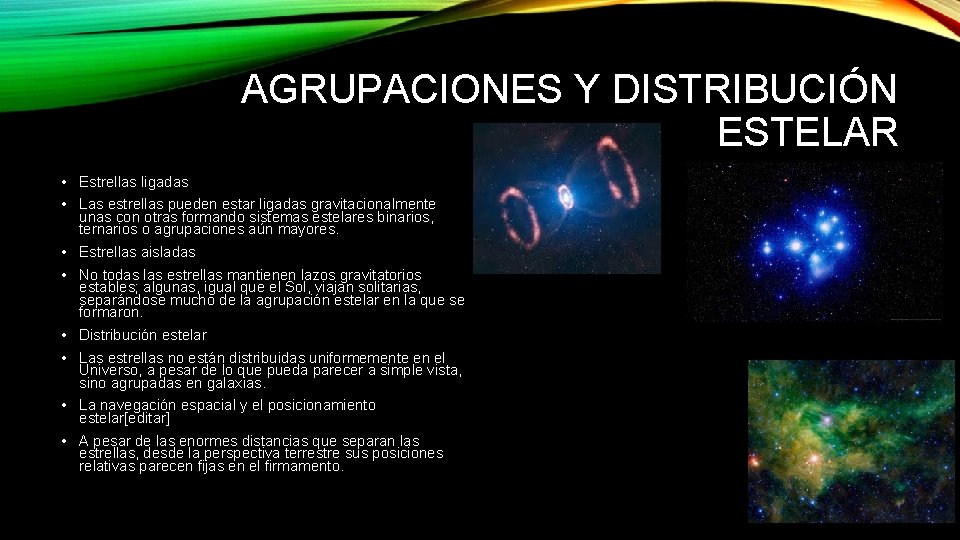 AGRUPACIONES Y DISTRIBUCIÓN ESTELAR

• Estrellas ligadas
• Las estrellas pueden estar ligadas gravitacionalmente unas con otras formando sistemas estelares binarios, ternarios o agrupaciones aún mayores.
• Estrellas aisladas
• No todas las estrellas mantienen lazos gravitatorios estables; algunas, igual que el Sol, viajan solitarias, separándose mucho de la agrupación estelar en la que se formaron.
• Distribución estelar
• Las estrellas no están distribuidas uniformemente en el Universo, a pesar de lo que pueda parecer a simple vista, sino agrupadas en galaxias.
• La navegación espacial y el posicionamiento estelar[editar]
• A pesar de las enormes distancias que separan las estrellas, desde la perspectiva terrestre sus posiciones relativas parecen fijas en el firmamento.